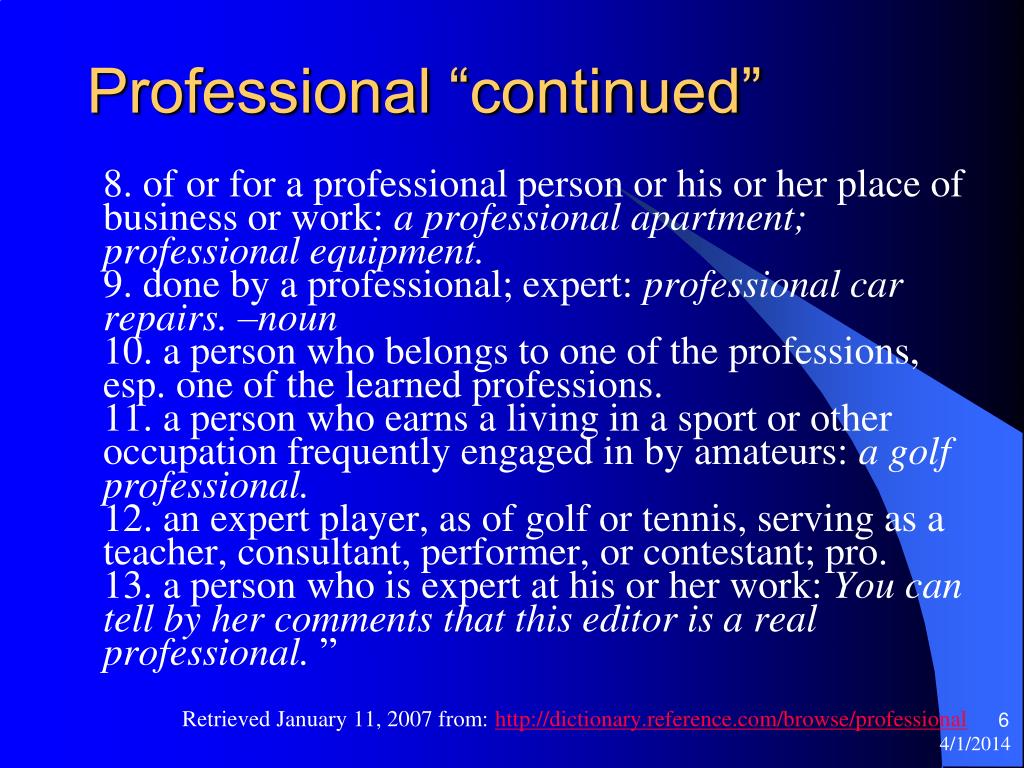 Professional “continued”

8. of or for a professional person or his or her place of business or work: a professional apartment; professional equipment.
9. done by a professional; expert: professional car repairs. –noun
10. a person who belongs to one of the professions, esp. one of the learned professions.
11. a person who earns a living in a sport or other occupation frequently engaged in by amateurs: a golf professional.
12. an expert player, as of golf or tennis, serving as a teacher, consultant, performer, or contestant; pro.
13. a person who is expert at his or her work: You can tell by her comments that this editor is a real professional. ”

Retrieved January 11, 2007 from: http://dictionary.reference.com/browse/professional

6

4/1/2014